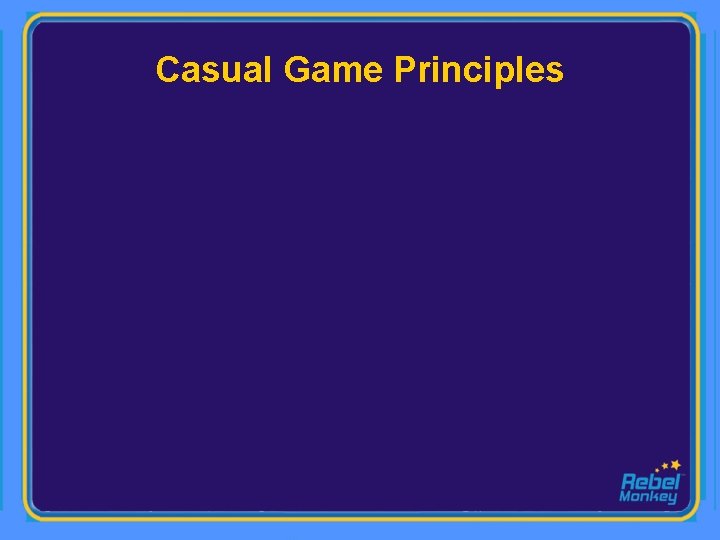 Casual Game Principles

Rebel Monkey